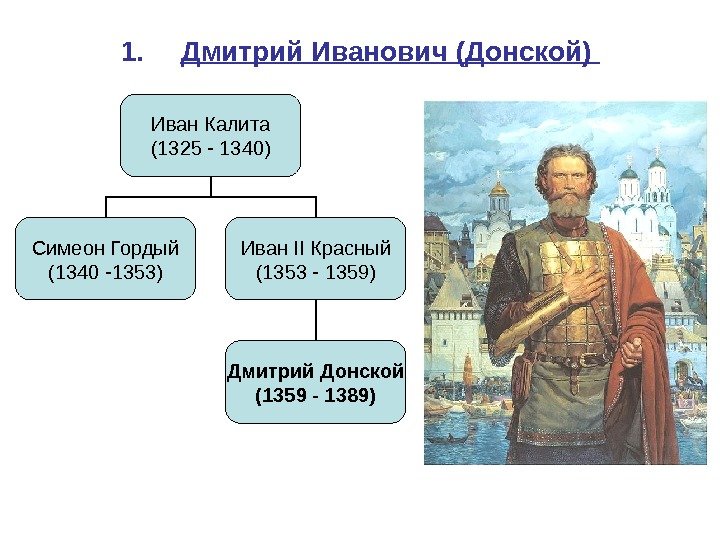 1. Дмитрий Иванович (Донской)

Иван Калита
(1325 - 1340)

Симеон Гордый
(1340 -1353)

Иван II Красный
(1353 - 1359)

Дмитрий Донской
(1359 - 1389)